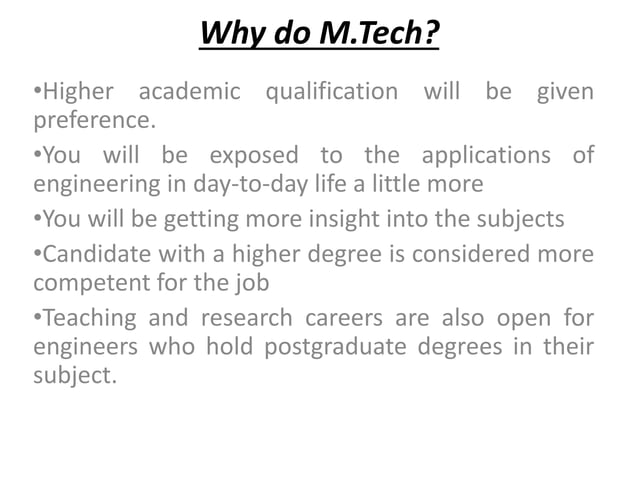 Why do M.Tech?

•Higher academic qualification will be given preference.

•You will be exposed to the applications of engineering in day-to-day life a little more

•You will be getting more insight into the subjects

•Candidate with a higher degree is considered more competent for the job

•Teaching and research careers are also open for engineers who hold postgraduate degrees in their subject.